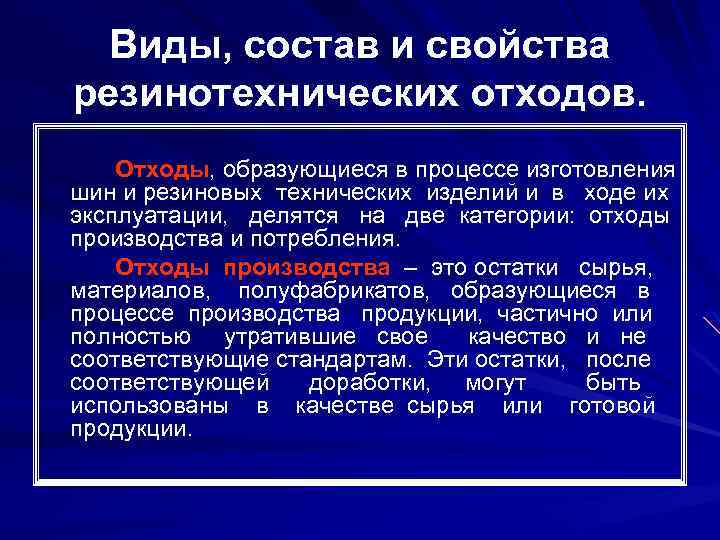 Виды, состав и свойства резинотехнических отходов.

Отходы, образующиеся в процессе изготовления шин и резиновых технических изделий и в ходе их эксплуатации, делятся на две категории: отходы производства и потребления.

Отходы производства – это остатки сырья, материалов, полуфабрикатов, образующиеся в процессе производства продукции, частично или полностью утратившие свое качество и не соответствующие стандартам. Эти остатки, после соответствующей доработки, могут быть использованы в качестве сырья или готовой продукции.